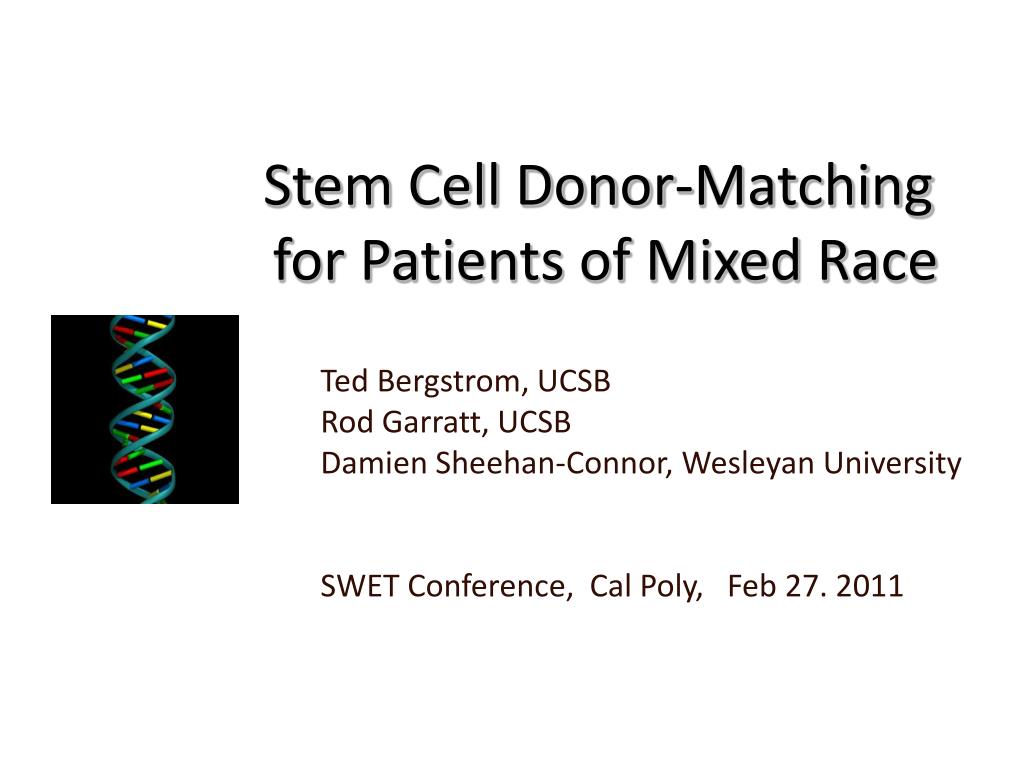 Stem Cell Donor-Matching for Patients of Mixed Race

Ted Bergstrom, UCSB
Rod Garratt, UCSB
Damien Sheehan-Connor, Wesleyan University

SWET Conference, Cal Poly, Feb 27. 2011